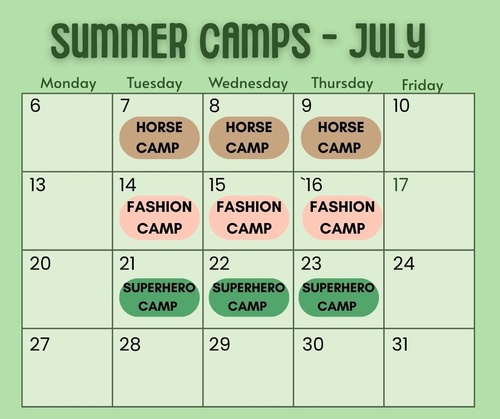 SUMMER CAMPS - JULY

| Monday | Tuesday | Wednesday | Thursday | Friday |
|---|---|---|---|---|
| 6 | 7 HORSE CAMP | 8 HORSE CAMP | 9 HORSE CAMP | 10 |
| 13 | 14 FASHION CAMP | 15 FASHION CAMP | `16 FASHION CAMP | 17 |
| 20 | 21 SUPERHERO CAMP | 22 SUPERHERO CAMP | 23 SUPERHERO CAMP | 24 |
| 27 | 28 | 29 | 30 | 31 |